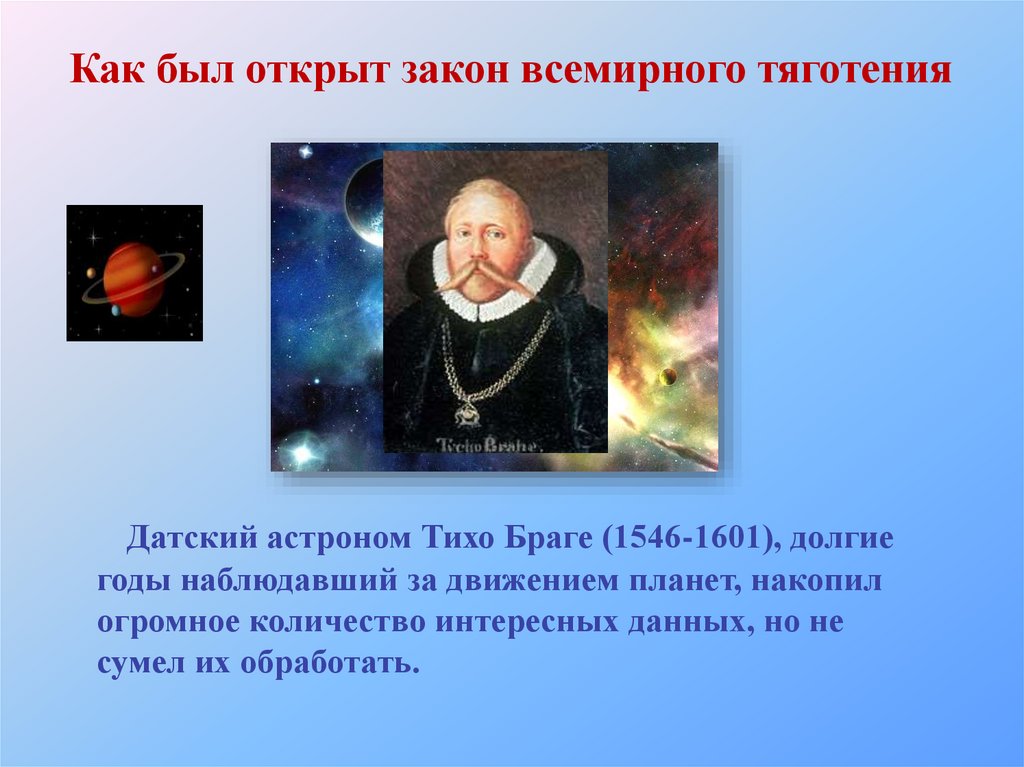 Как был открыт закон всемирного тяготения

Tycho Brahe.

Датский астроном Тихо Браге (1546-1601), долгие годы наблюдавший за движением планет, накопил огромное количество интересных данных, но не сумел их обработать.